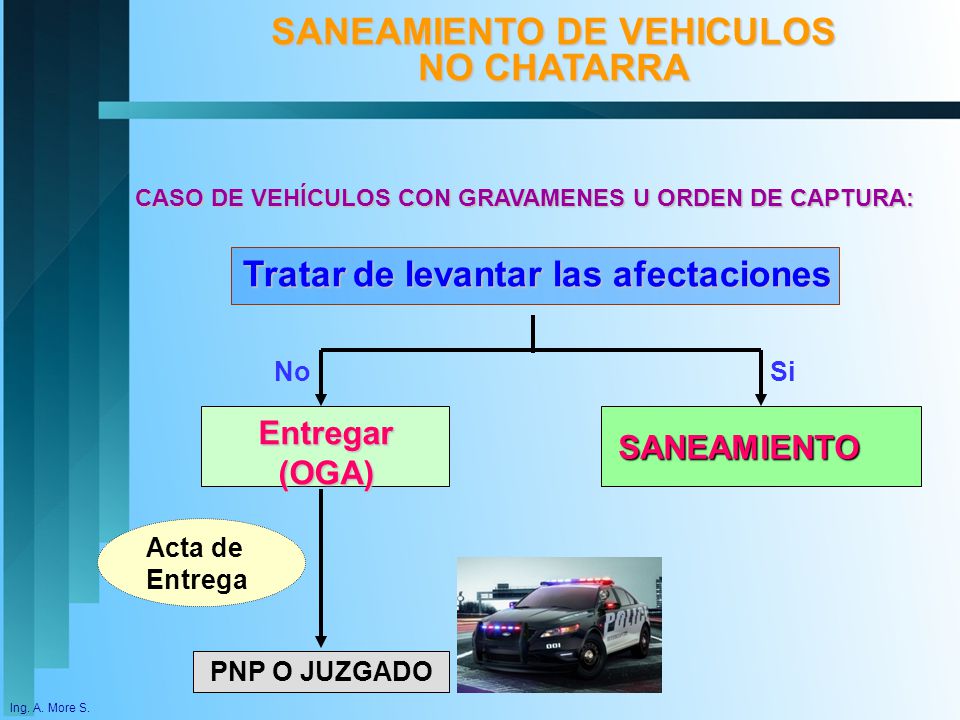 SANEAMIENTO DE VEHICULOS NO CHATARRA

CASO DE VEHÍCULOS CON GRAVAMENES U ORDEN DE CAPTURA:

Tratar de levantar las afectaciones

No

Si

Entregar (OGA)

SANEAMIENTO

Acta de Entrega

PNP O JUZGADO

POLICE

001

Ing. A. More S.